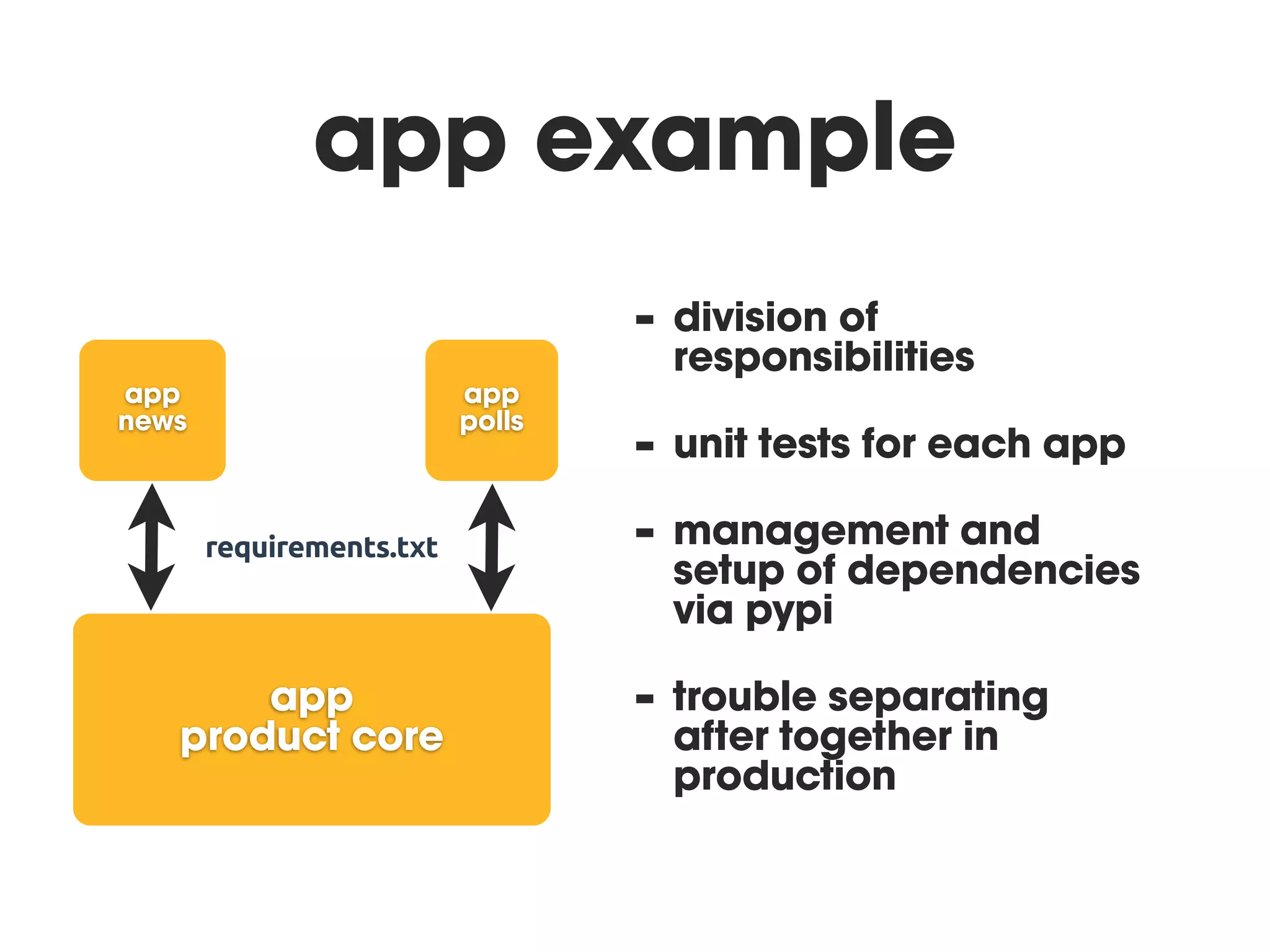 app example

app
news

app
polls

requirements.txt

app
product core

- division of responsibilities

- unit tests for each app

- management and setup of dependencies via pypi

- trouble separating after together in production